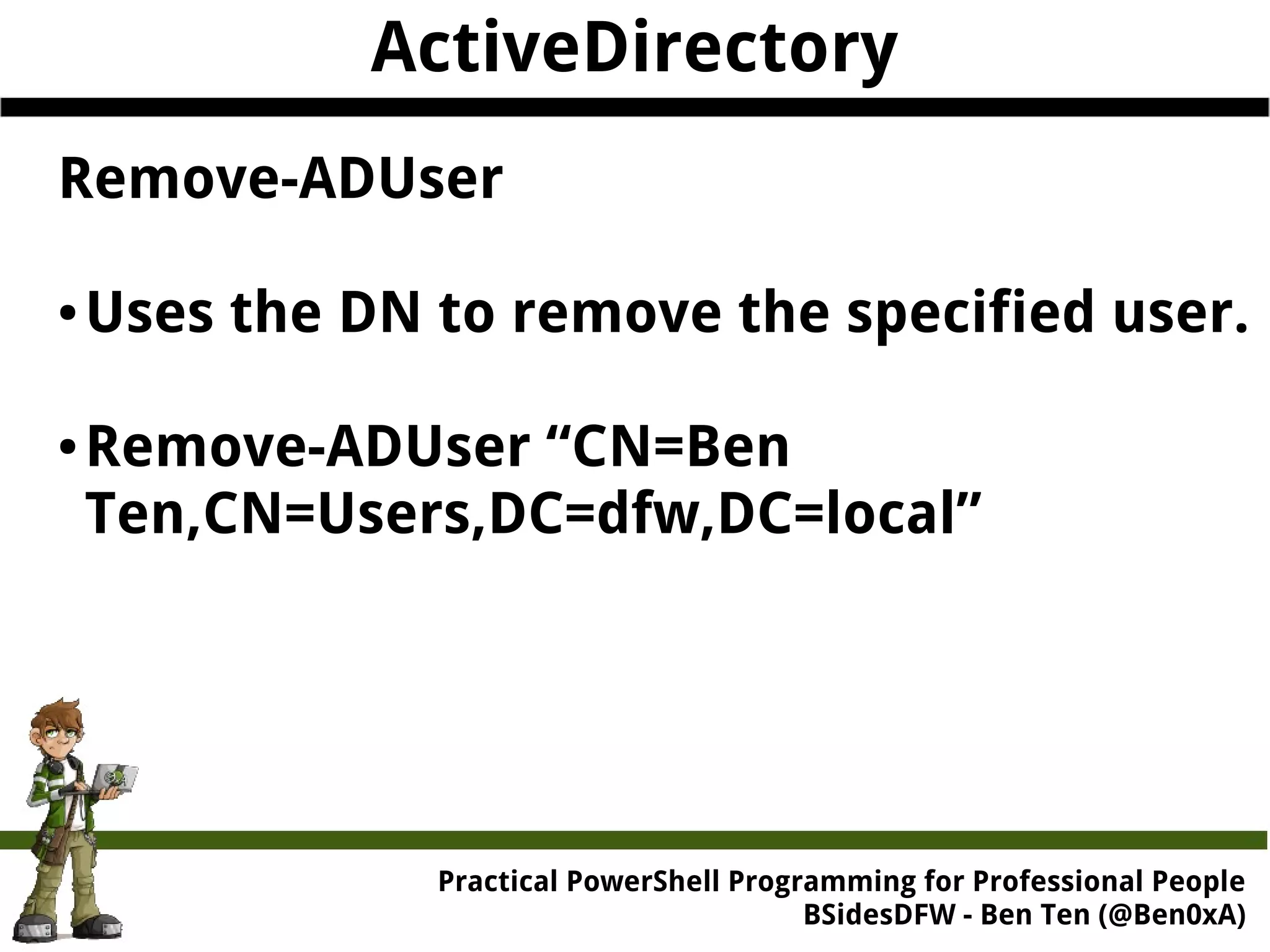 ActiveDirectory

Remove-ADUser

• Uses the DN to remove the specified user.

• Remove-ADUser “CN=Ben Ten,CN=Users,DC=dfw,DC=local”

Practical PowerShell Programming for Professional People
BSidesDFW - Ben Ten (@Ben0xA)